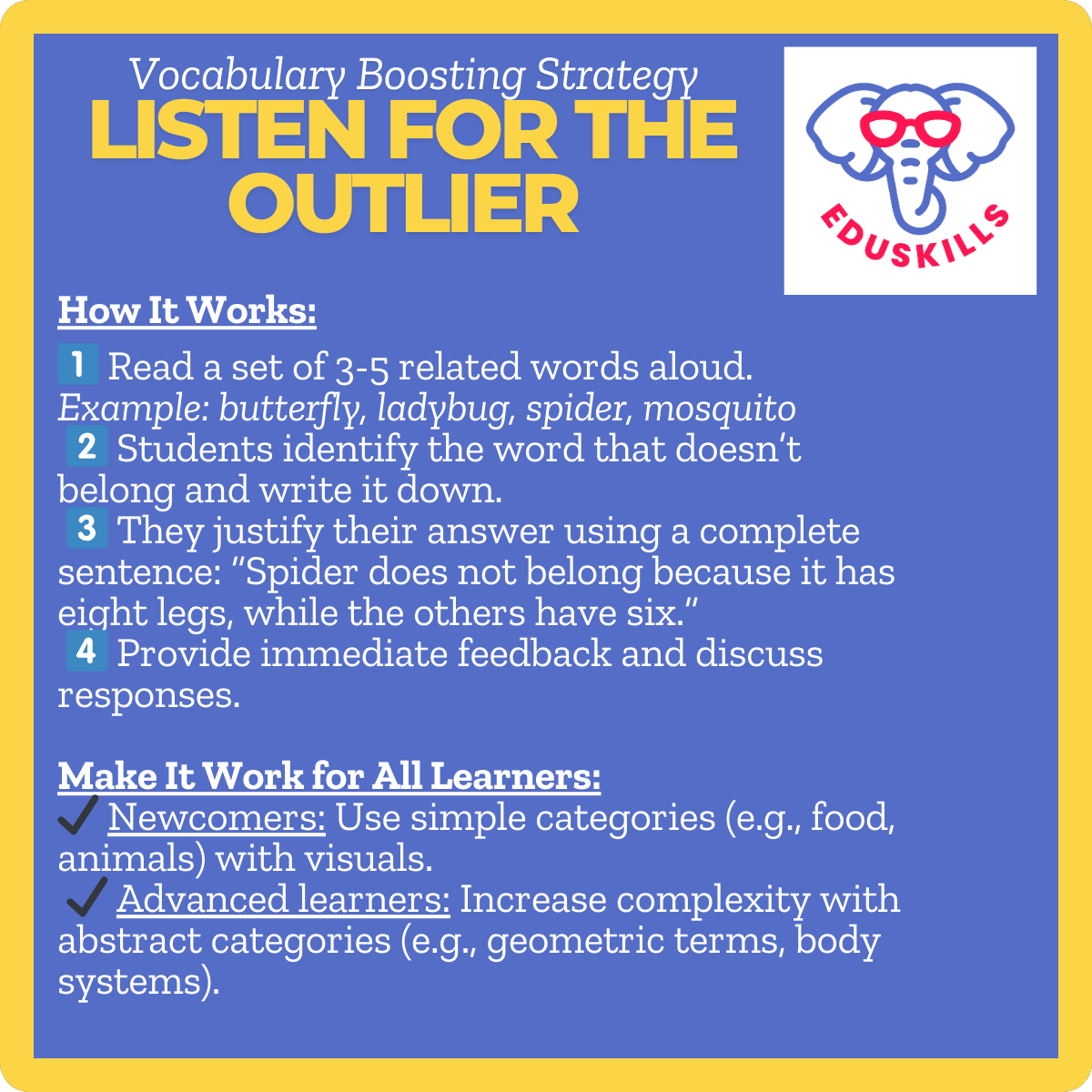 Vocabulary Boosting Strategy
LISTEN FOR THE OUTLIER

EDUSKILLS

How It Works:

1 Read a set of 3-5 related words aloud.
Example: butterfly, ladybug, spider, mosquito
2 Students identify the word that doesn't belong and write it down.
3 They justify their answer using a complete sentence: "Spider does not belong because it has eight legs, while the others have six."
4 Provide immediate feedback and discuss responses.

Make It Work for All Learners:
✓ Newcomers: Use simple categories (e.g., food, animals) with visuals.
✓ Advanced learners: Increase complexity with abstract categories (e.g., geometric terms, body systems).